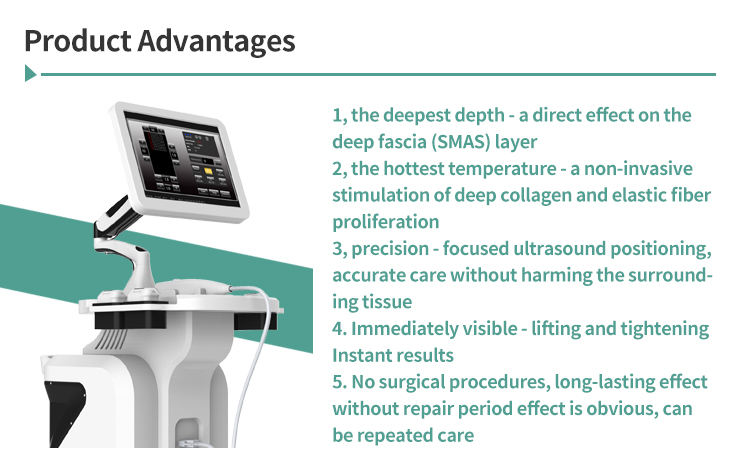 Product Advantages

1, the deepest depth - a direct effect on the deep fascia (SMAS) layer
2, the hottest temperature - a non-invasive stimulation of deep collagen and elastic fiber proliferation
3, precision - focused ultrasound positioning, accurate care without harming the surrounding tissue
4. Immediately visible - lifting and tightening Instant results
5. No surgical procedures, long-lasting effect without repair period effect is obvious, can be repeated care